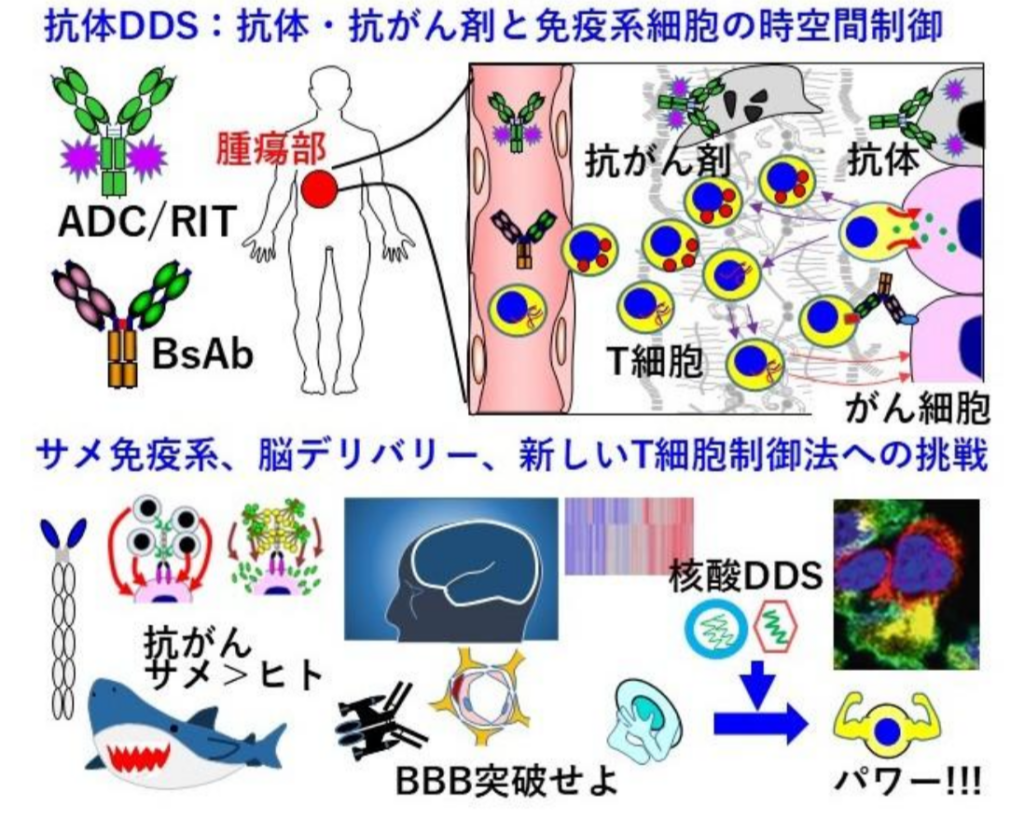 抗体DDS：抗体・抗がん剤と免疫系細胞の時空間制御

ADC/RIT

BsAb

腫瘍部

抗がん剤

抗体

T細胞

がん細胞

サメ免疫系、脳デリバリー、新しいT細胞制御法への挑戦

抗がん
サメ＞ヒト

BBB突破せよ

核酸DDS

パワー!!!